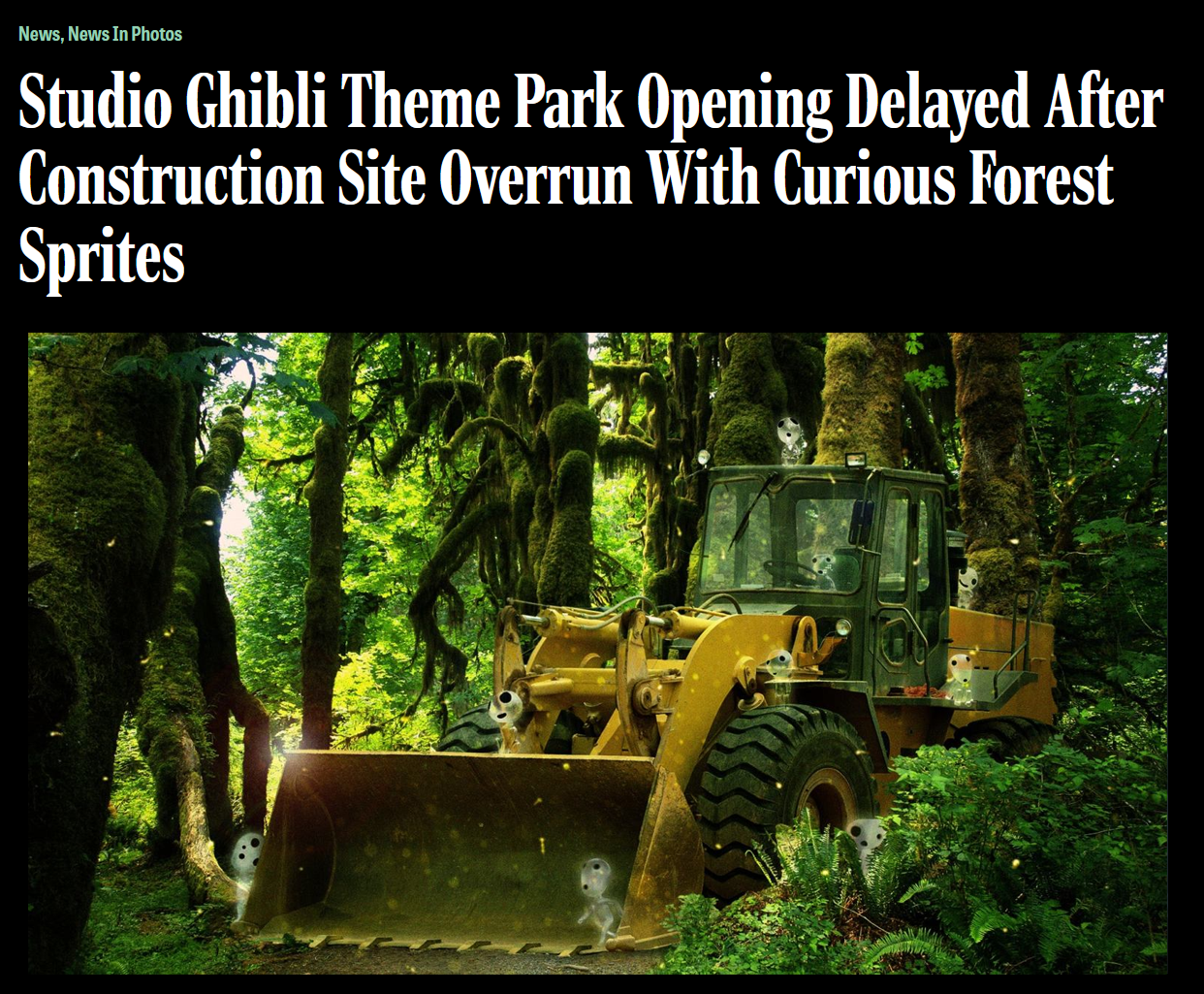 News, News In Photos

Studio Ghibli Theme Park Opening Delayed After Construction Site Overrun With Curious Forest Sprites